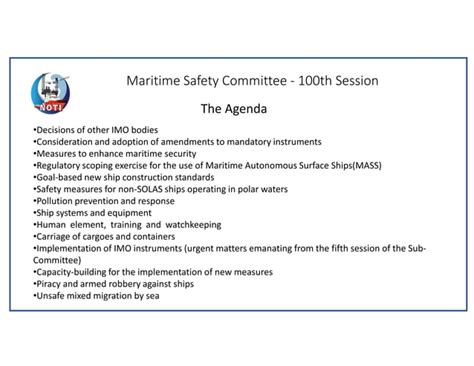 NOTI

Maritime Safety Committee - 100th Session

The Agenda

•Decisions of other IMO bodies
•Consideration and adoption of amendments to mandatory instruments
•Measures to enhance maritime security
•Regulatory scoping exercise for the use of Maritime Autonomous Surface Ships(MASS)
•Goal-based new ship construction standards
•Safety measures for non-SOLAS ships operating in polar waters
•Pollution prevention and response
•Ship systems and equipment
•Human element, training and watchkeeping
•Carriage of cargoes and containers
•Implementation of IMO instruments (urgent matters emanating from the fifth session of the Sub-Committee)
•Capacity-building for the implementation of new measures
•Piracy and armed robbery against ships
•Unsafe mixed migration by sea